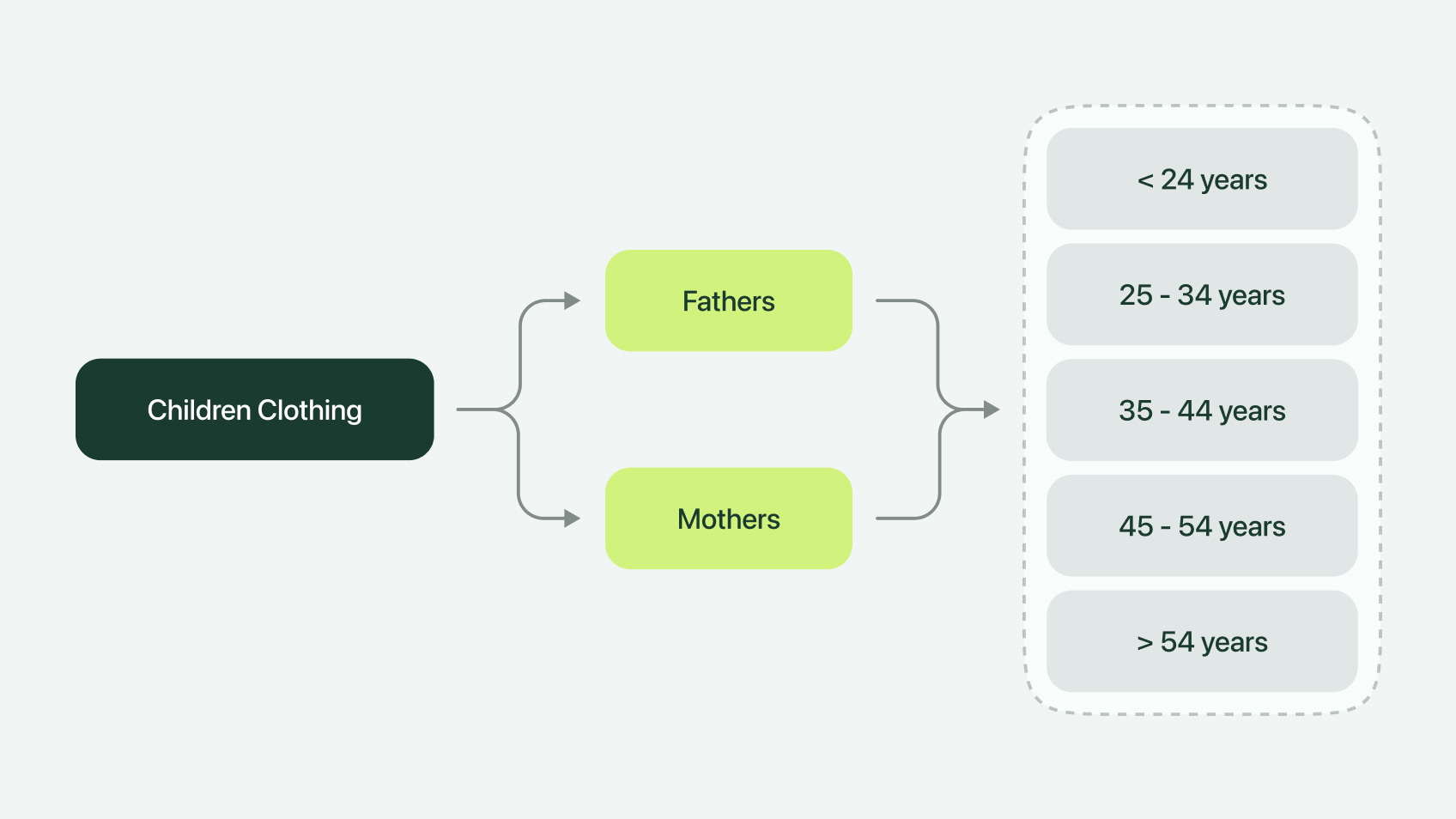 Children Clothing

Fathers

Mothers

< 24 years

25 - 34 years

35 - 44 years

45 - 54 years

> 54 years